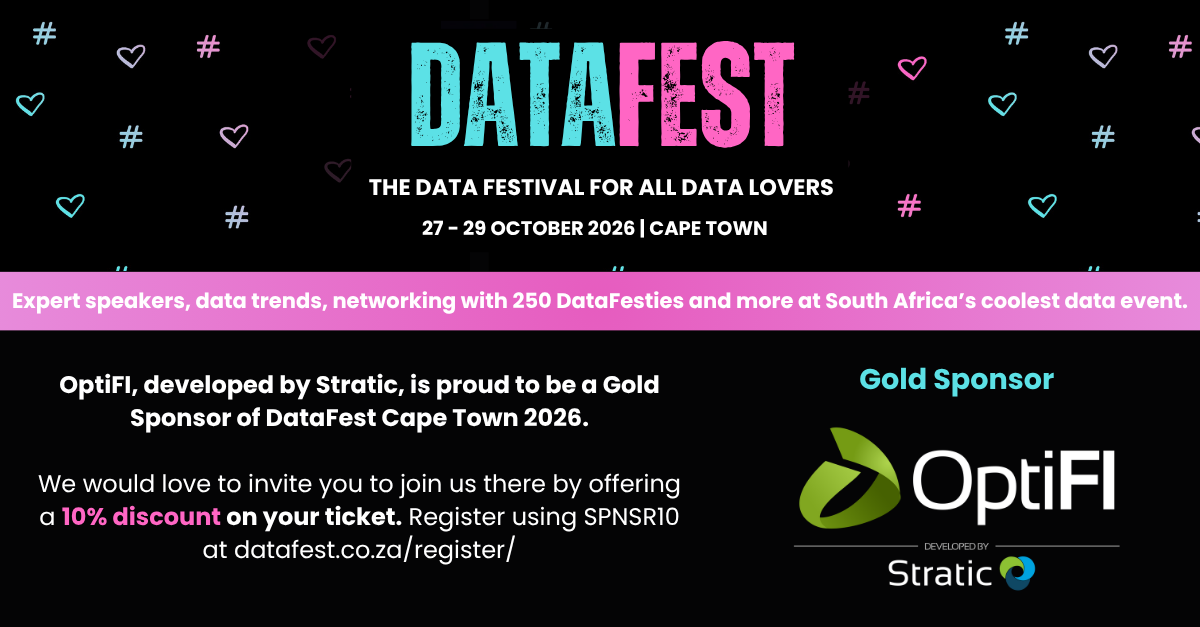 DATAFEST

THE DATA FESTIVAL FOR ALL DATA LOVERS

27 - 29 OCTOBER 2026 | CAPE TOWN

Expert speakers, data trends, networking with 250 DataFesties and more at South Africa's coolest data event.

OptiFI, developed by Stratic, is proud to be a Gold Sponsor of DataFest Cape Town 2026.

We would love to invite you to join us there by offering a 10% discount on your ticket. Register using SPNSR10 at datafest.co.za/register/

Gold Sponsor

OptiFI

DEVELOPED BY

Stratic